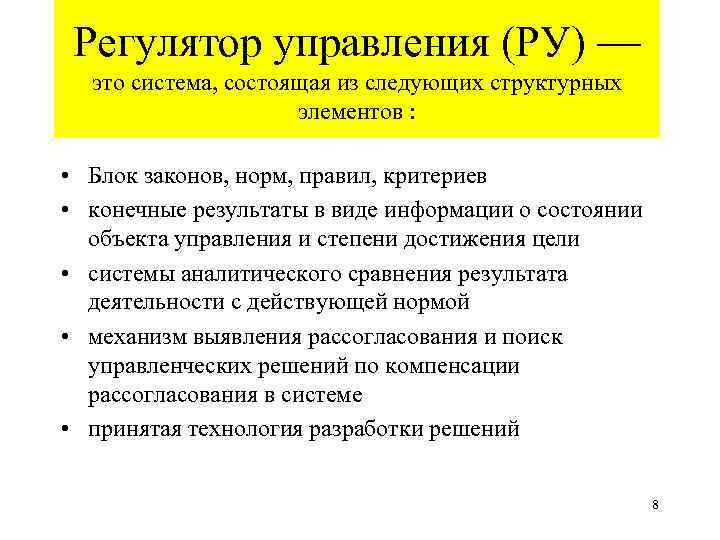 Регулятор управления (РУ) — это система, состоящая из следующих структурных элементов :

• Блок законов, норм, правил, критериев
• конечные результаты в виде информации о состоянии объекта управления и степени достижения цели
• системы аналитического сравнения результата деятельности с действующей нормой
• механизм выявления рассогласования и поиск управленческих решений по компенсации рассогласования в системе
• принятая технология разработки решений

8